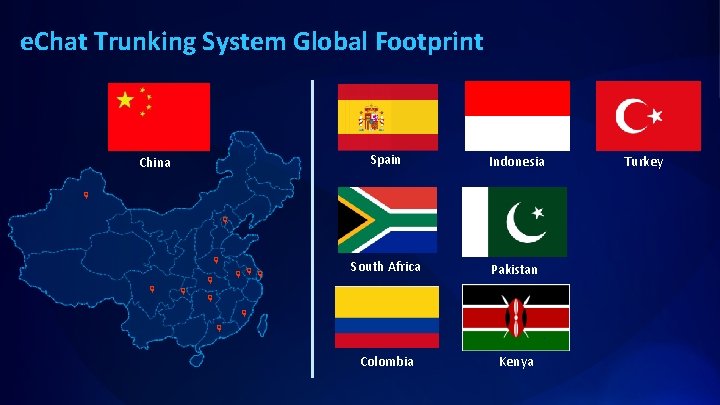 eChat Trunking System Global Footprint

China

Spain

Indonesia

Turkey

South Africa

Pakistan

Colombia

Kenya